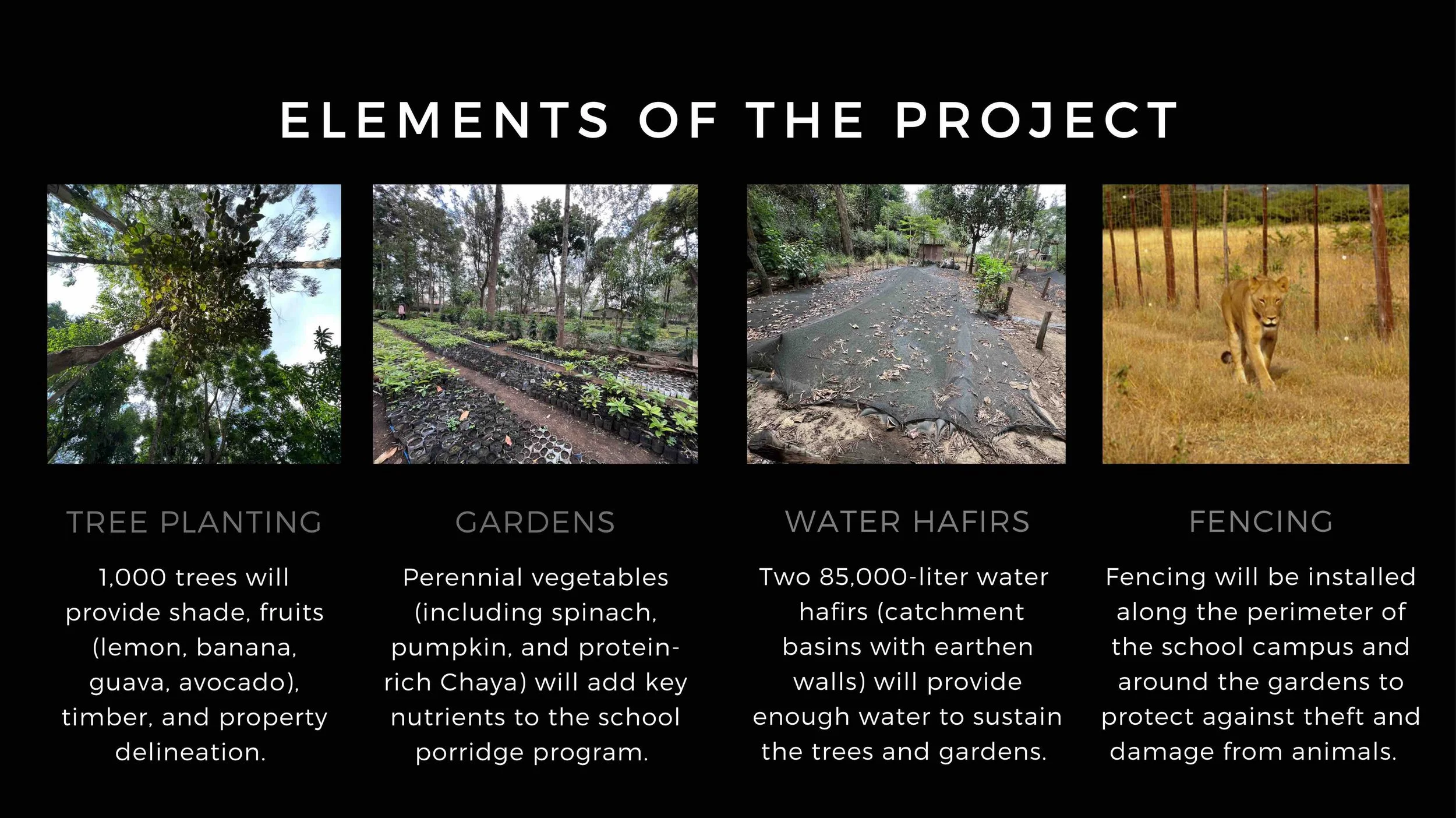 ELEMENTS OF THE PROJECT

TREE PLANTING

1,000 trees will provide shade, fruits (lemon, banana, guava, avocado), timber, and property delineation.

GARDENS

Perennial vegetables (including spinach, pumpkin, and protein-rich Chaya) will add key nutrients to the school porridge program.

WATER HAFIRS

Two 85,000-liter water hafirs (catchment basins with earthen walls) will provide enough water to sustain the trees and gardens.

FENCING

Fencing will be installed along the perimeter of the school campus and around the gardens to protect against theft and damage from animals.